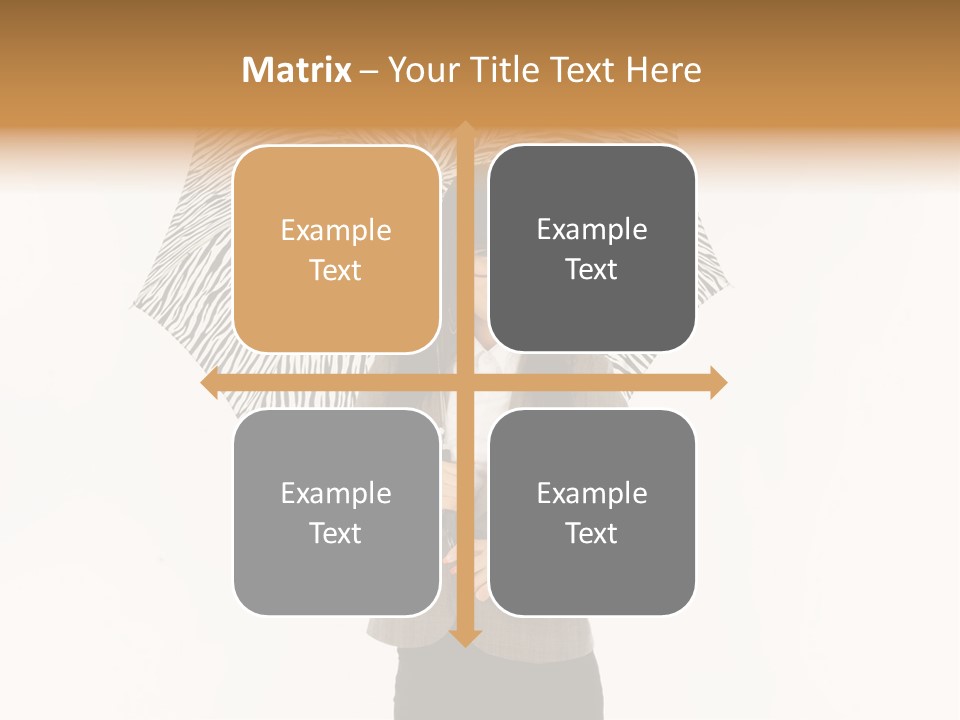 Matrix – Your Title Text Here

Example Text

Example Text

Example Text

Example Text